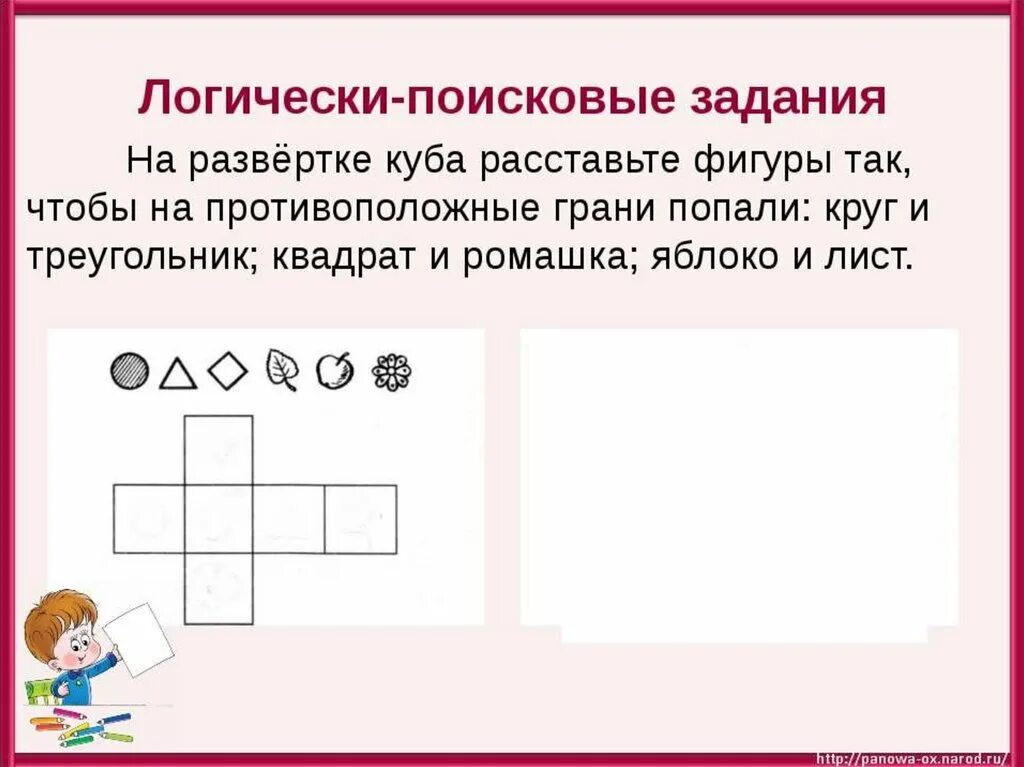 Логически-поисковые задания

На развёртке куба расставьте фигуры так, чтобы на противоположные грани попали: круг и треугольник; квадрат и ромашка; яблоко и лист.

http://panowa-ox.narod.ru/